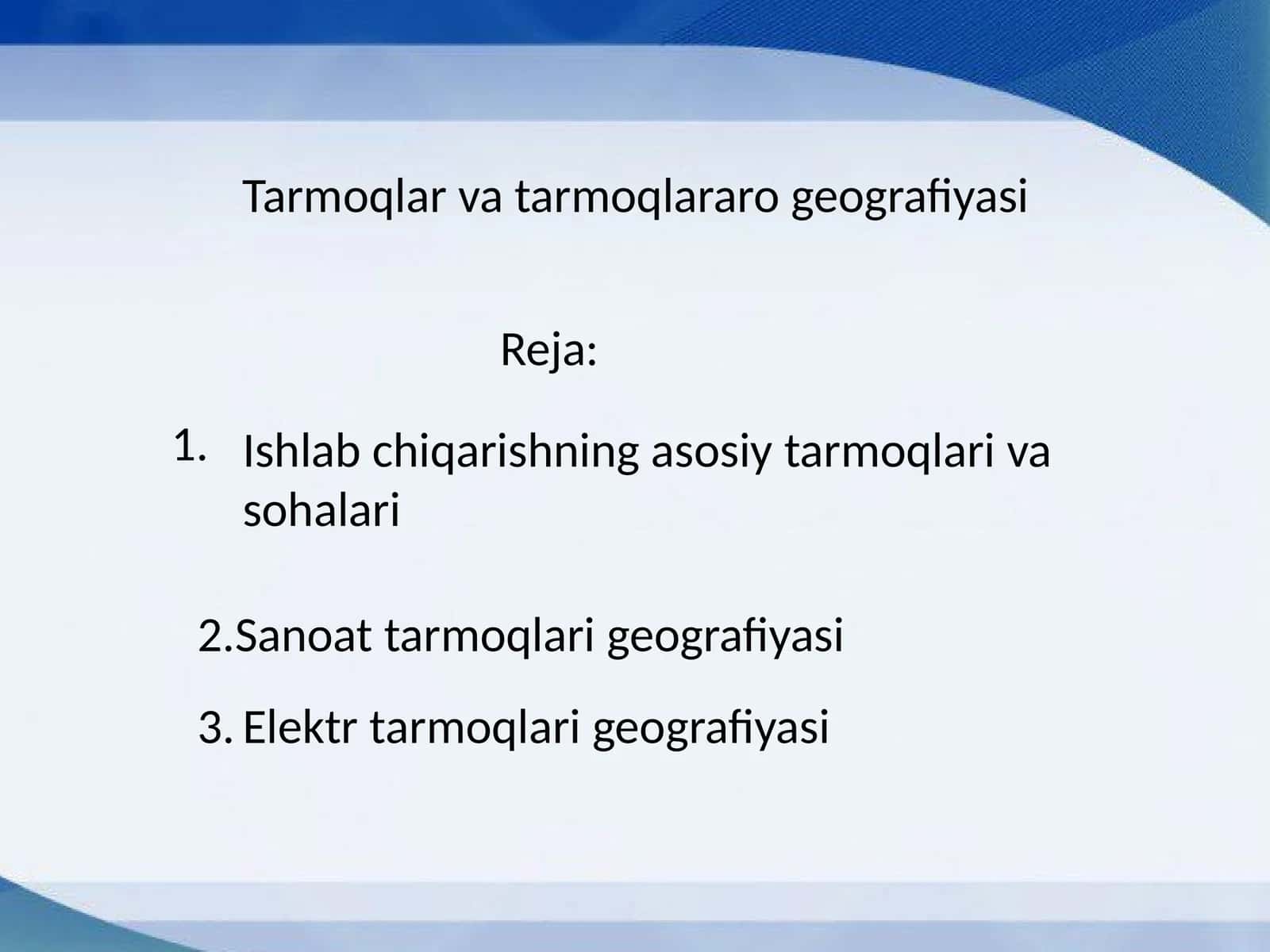 Tarmoqlar va tarmoqlararo geografiyasi

Reja:

1. Ishlab chiqarishning asosiy tarmoqlari va sohalari

2.Sanoat tarmoqlari geografiyasi

3. Elektr tarmoqlari geografiyasi